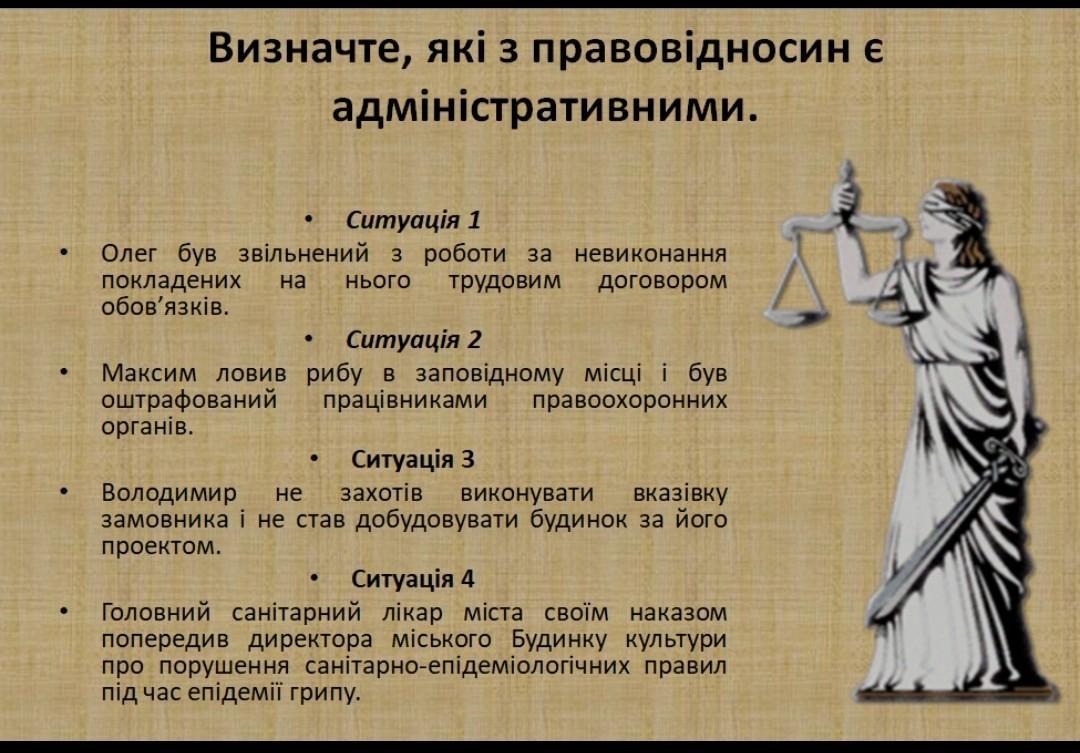 Визначте, які з правовідносин є адміністративними.

• Ситуація 1

• Олег був звільнений з роботи за невиконання покладених на нього трудовим договором обов'язків.

• Ситуація 2

• Максим ловив рибу в заповідному місці і був оштрафований працівниками правоохоронних органів.

• Ситуація 3

• Володимир не захотів виконувати вказівку замовника і не став добудовувати будинок за його проектом.

• Ситуація 4

• Головний санітарний лікар міста своїм наказом попередив директора міського Будинку культури про порушення санітарно-епідеміологічних правил під час епідемії грипу.